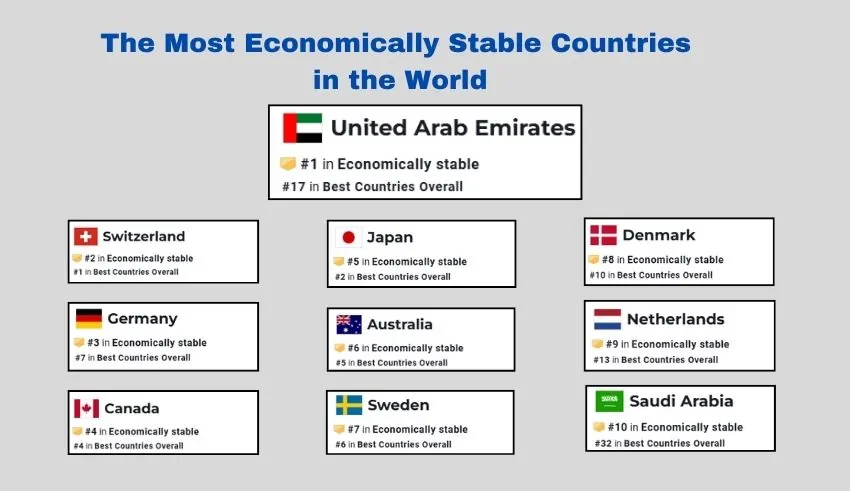 The Most Economically Stable Countries in the World

United Arab Emirates
#1 in Economically stable
#17 in Best Countries Overall

Switzerland
#2 in Economically stable
#1 in Best Countries Overall

Germany
#3 in Economically stable
#7 in Best Countries Overall

Canada
#4 in Economically stable
#4 in Best Countries Overall

Japan
#5 in Economically stable
#2 in Best Countries Overall

Australia
#6 in Economically stable
#5 in Best Countries Overall

Sweden
#7 in Economically stable
#6 in Best Countries Overall

Denmark
#8 in Economically stable
#10 in Best Countries Overall

Netherlands
#9 in Economically stable
#13 in Best Countries Overall

Saudi Arabia
#10 in Economically stable
#32 in Best Countries Overall